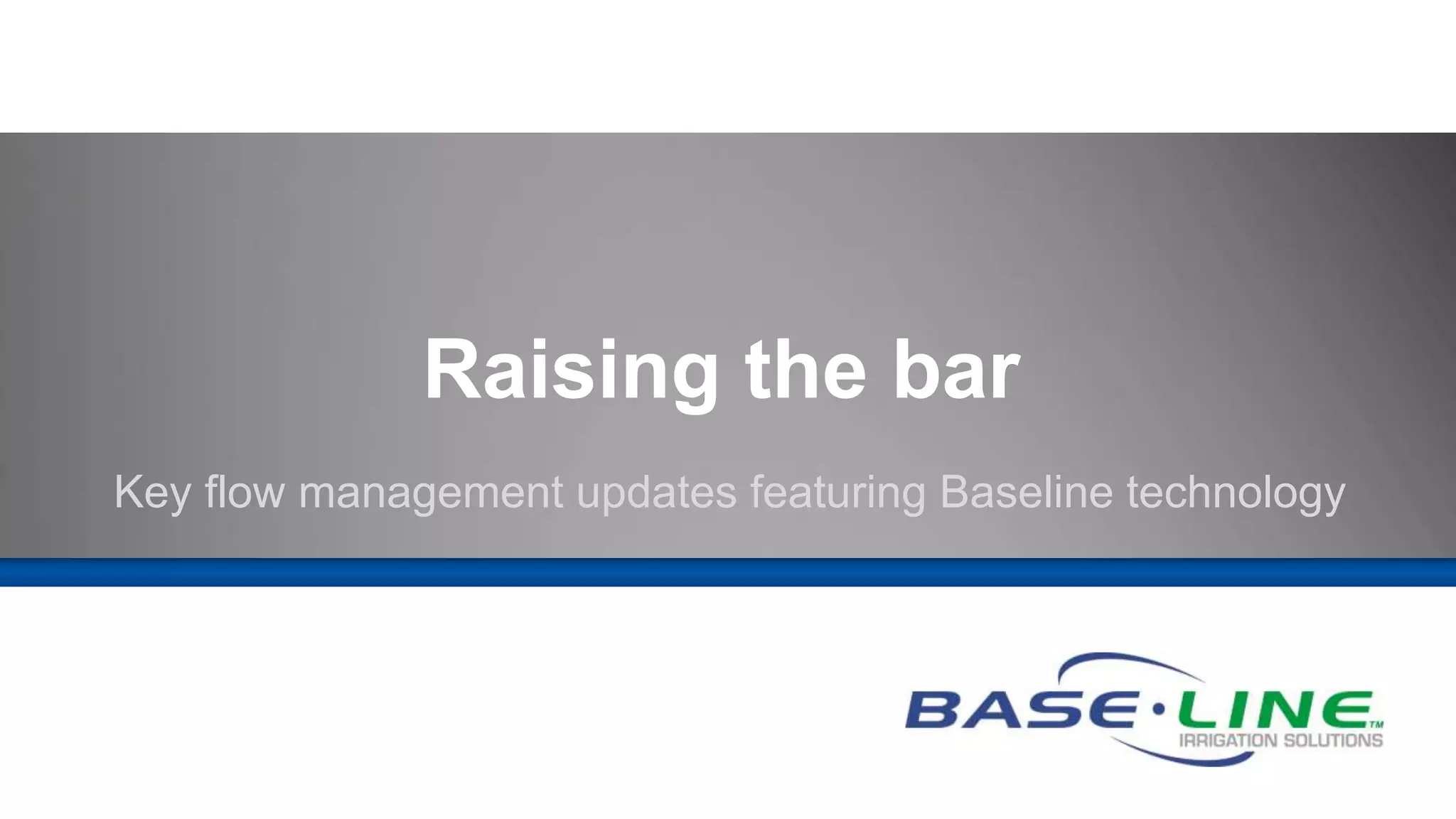 Raising the bar

Key flow management updates featuring Baseline technology

BASE·LINE™
IRRIGATION SOLUTIONS